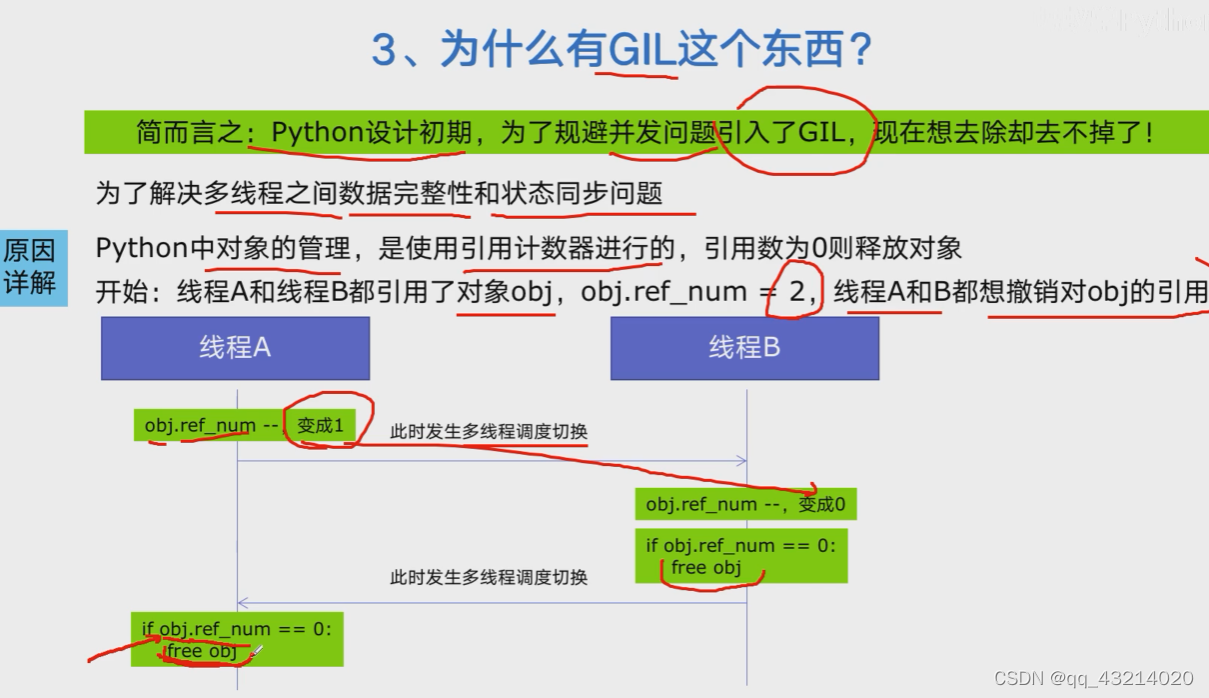 3、为什么有GIL这个东西？

简而言之：Python设计初期，为了规避并发问题引入了GIL，现在想去除却去不掉了！

为了解决多线程之间数据完整性和状态同步问题

原因详解

Python中对象的管理，是使用引用计数器进行的，引用数为0则释放对象

开始：线程A和线程B都引用了对象obj，obj.ref_num = 2，线程A和B都想撤销对obj的引用

线程A

线程B

obj.ref_num --，变成1

此时发生多线程调度切换

obj.ref_num --，变成0

if obj.ref_num == 0:
free obj

此时发生多线程调度切换

if obj.ref_num == 0:
free obj

CSDN @qq_43214020